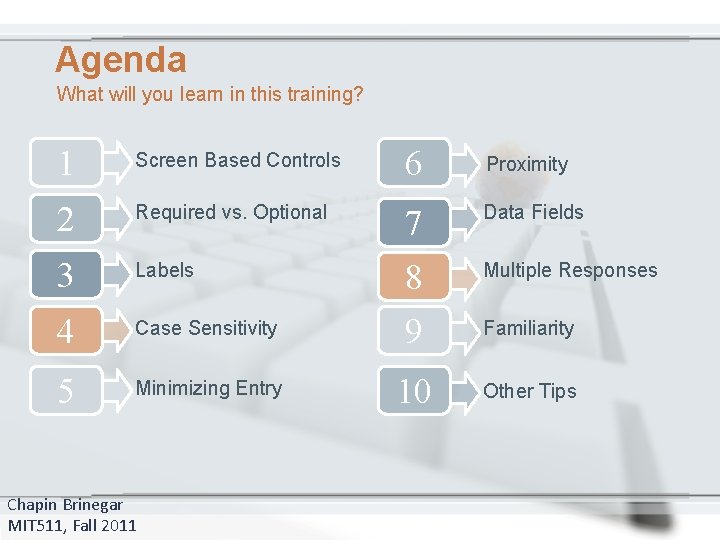 Agenda
What will you learn in this training?

1 Screen Based Controls
2 Required vs. Optional
3 Labels
4 Case Sensitivity
5 Minimizing Entry

6 Proximity
7 Data Fields
8 Multiple Responses
9 Familiarity
10 Other Tips

Chapin Brinegar
MIT511, Fall 2011